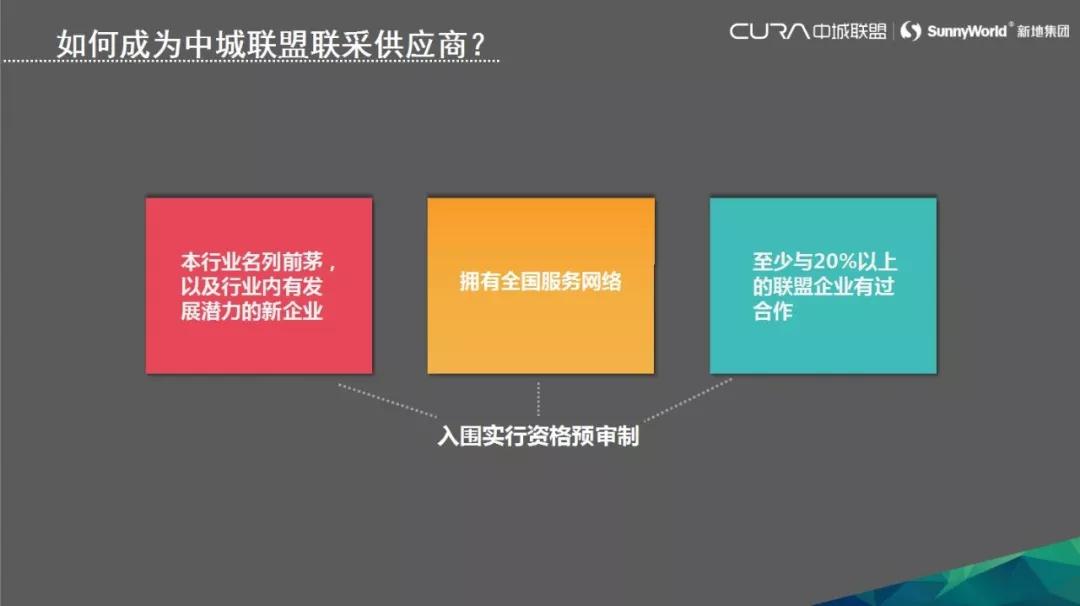 如何成为中城联盟联采供应商？

CURA 中城联盟 | SunnyWorld® 新地集团

本行业名列前茅，以及行业内有发展潜力的新企业

拥有全国服务网络

至少与20%以上的联盟企业有过合作

入围实行资格预审制